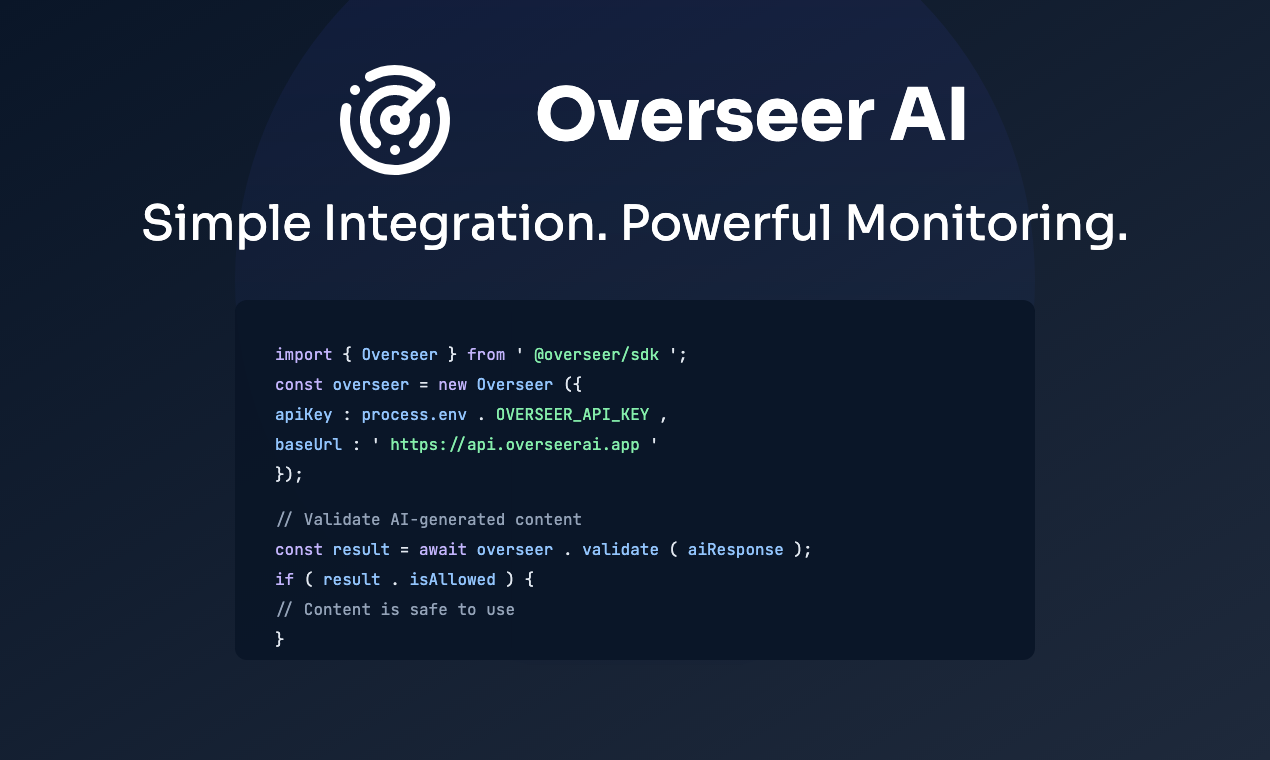 Overseer AI

Simple Integration. Powerful Monitoring.

import { Overseer } from ' @overseer/sdk ';
const overseer = new Overseer ({
apiKey : process.env . OVERSEER_API_KEY ,
baseUrl : ' https://api.overseerai.app '
});

// Validate AI-generated content
const result = await overseer . validate ( aiResponse );
if ( result . isAllowed ) {
// Content is safe to use
}